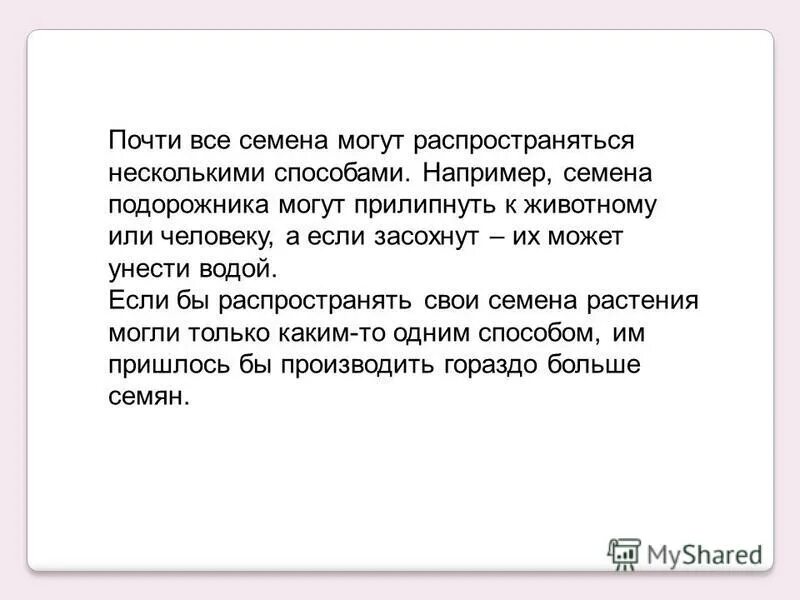 Почти все семена могут распространяться несколькими способами. Например, семена подорожника могут прилипнуть к животному или человеку, а если засохнут – их может унести водой.
Если бы распространять свои семена растения могли только каким-то одним способом, им пришлось бы производить гораздо больше семян.

MyShared